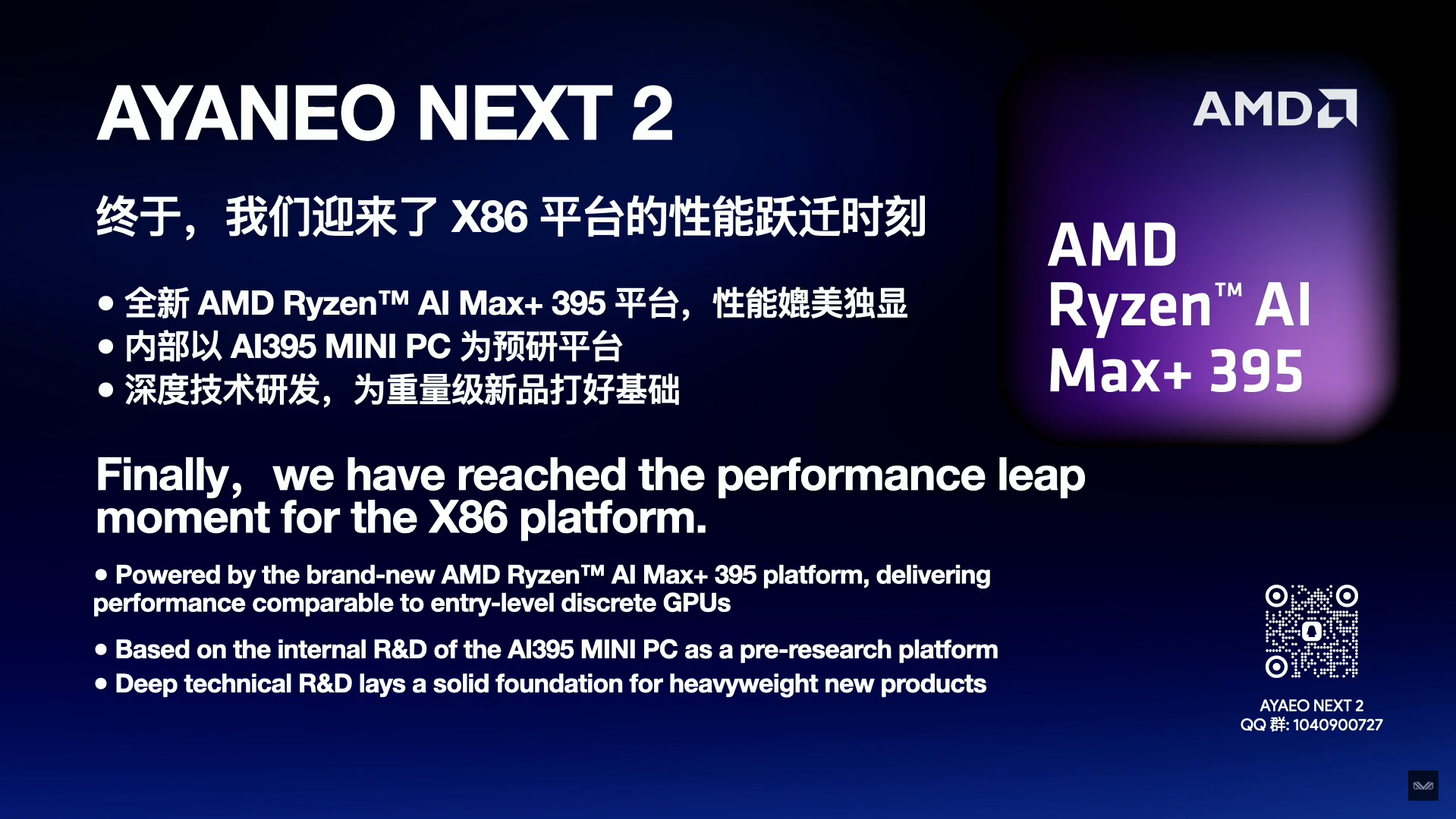 AYANEO NEXT 2

终于，我们迎来了 X86 平台的性能跃迁时刻

• 全新 AMD Ryzen™ AI Max+ 395 平台，性能媲美独显
• 内部以 AI395 MINI PC 为预研平台
• 深度技术研发，为重量级新品打好基础

Finally， we have reached the performance leap moment for the X86 platform.

• Powered by the brand-new AMD Ryzen™ AI Max+ 395 platform, delivering performance comparable to entry-level discrete GPUs

• Based on the internal R&D of the AI395 MINI PC as a pre-research platform
• Deep technical R&D lays a solid foundation for heavyweight new products

AMD

AMD Ryzen™ AI Max+ 395

AYAEO NEXT 2
QQ 群: 1040900727